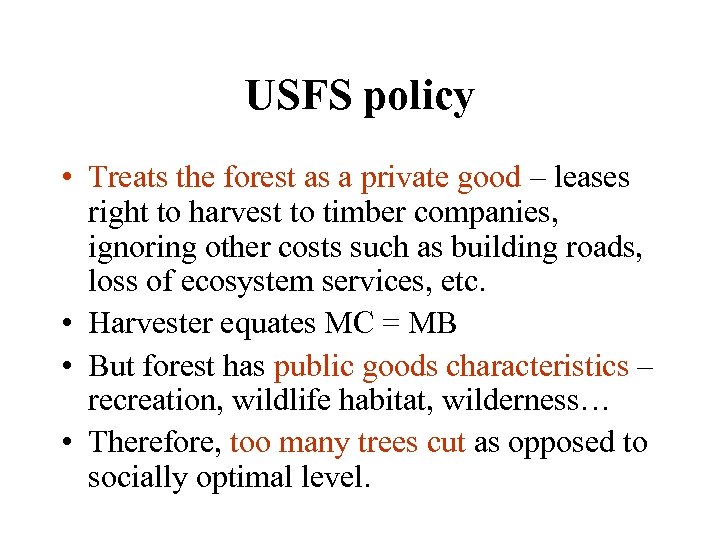 USFS policy

• Treats the forest as a private good – leases right to harvest to timber companies, ignoring other costs such as building roads, loss of ecosystem services, etc.
• Harvester equates MC = MB
• But forest has public goods characteristics – recreation, wildlife habitat, wilderness…
• Therefore, too many trees cut as opposed to socially optimal level.